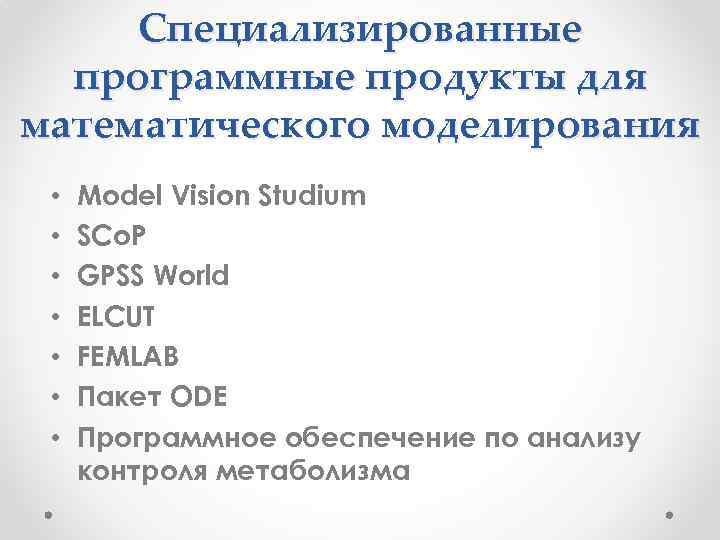 Специализированные программные продукты для математического моделирования

• Model Vision Studium
• SCoP
• GPSS World
• ELCUT
• FEMLAB
• Пакет ODE
• Программное обеспечение по анализу контроля метаболизма